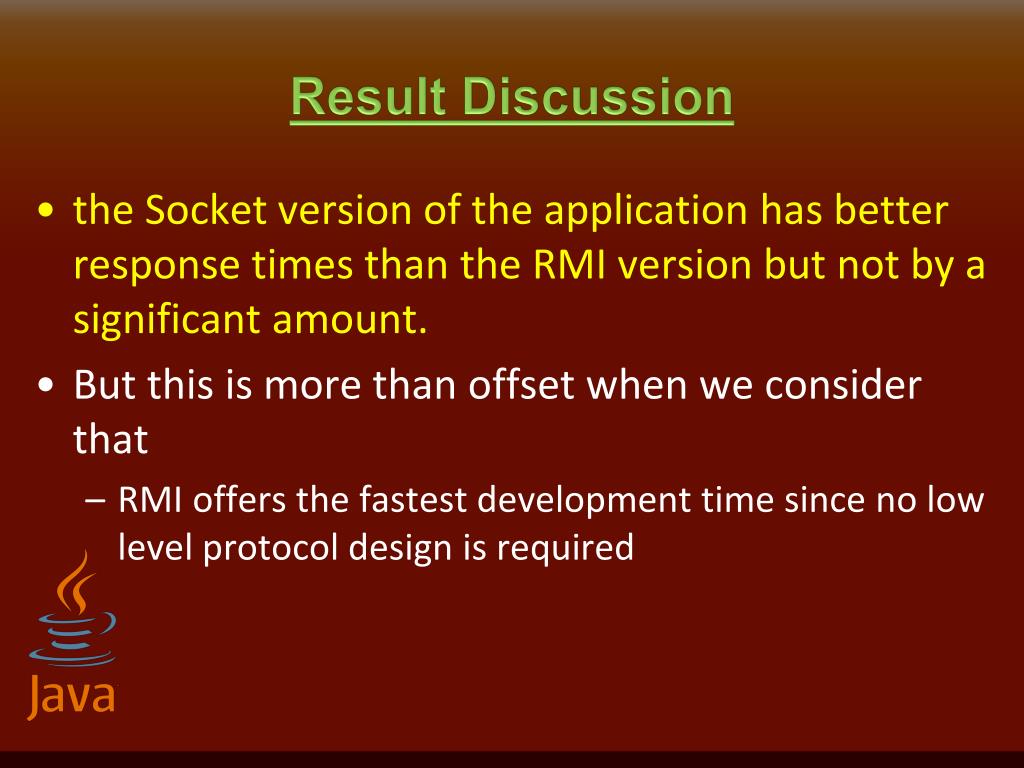 Result Discussion

• the Socket version of the application has better response times than the RMI version but not by a significant amount.

• But this is more than offset when we consider that

– RMI offers the fastest development time since no low level protocol design is required

Java